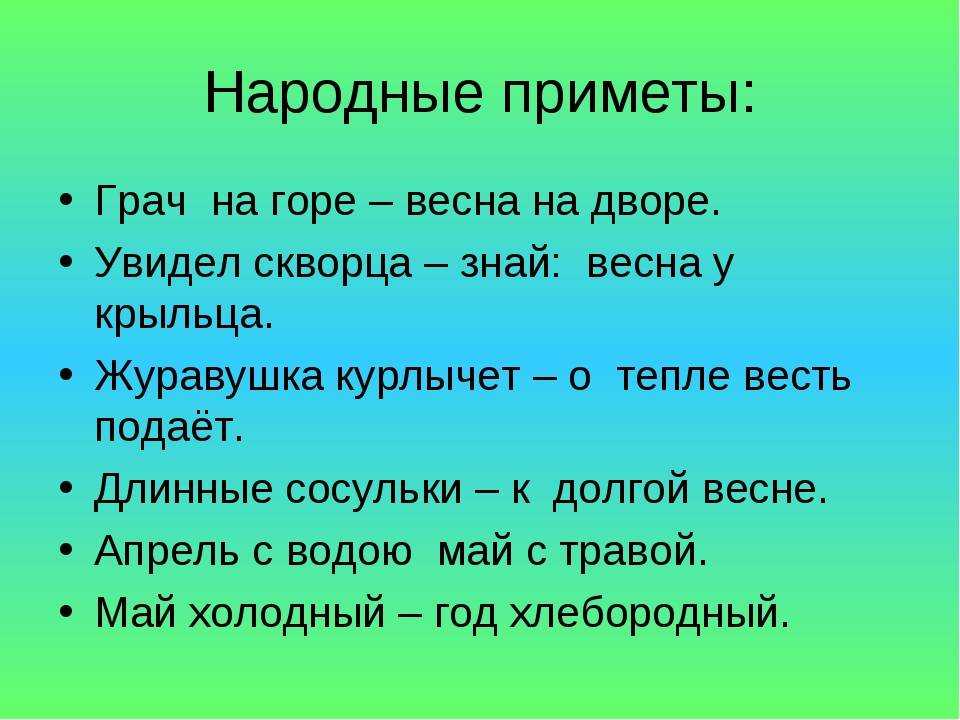 Народные приметы:

• Грач на горе – весна на дворе.
• Увидел скворца – знай: весна у крыльца.
• Журавушка курлычет – о тепле весть подаёт.
• Длинные сосульки – к долгой весне.
• Апрель с водою май с травой.
• Май холодный – год хлебородный.